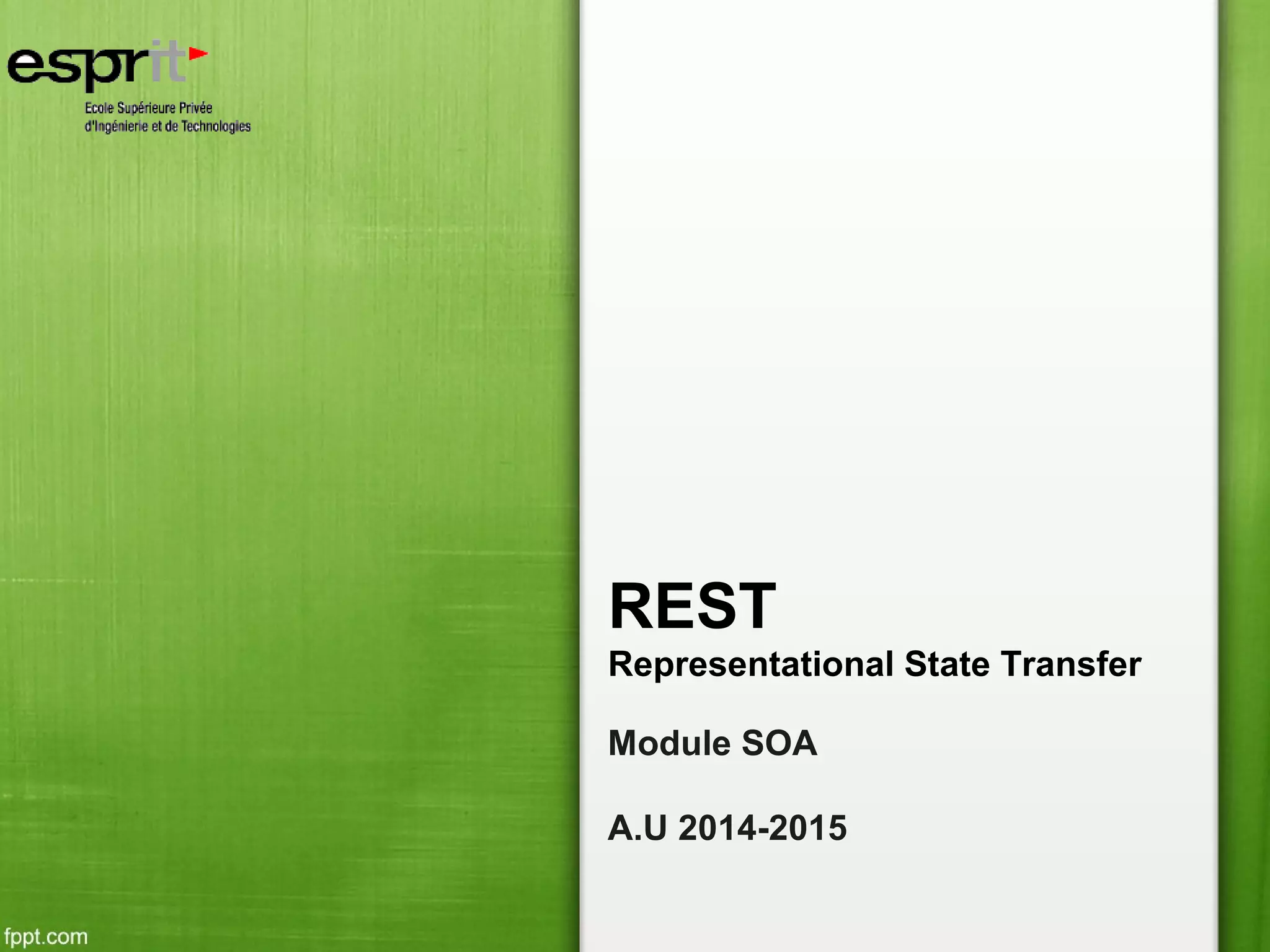 esprit
Ecole Supérieure Privée
d'Ingénierie et de Technologies

REST
Representational State Transfer

Module SOA

A.U 2014-2015

fppt.com